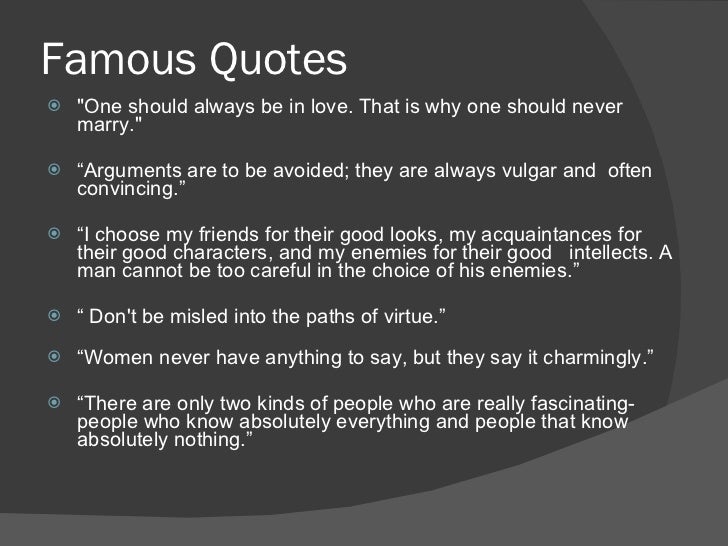 Famous Quotes

"One should always be in love. That is why one should never marry."

“Arguments are to be avoided; they are always vulgar and often convincing.”

“I choose my friends for their good looks, my acquaintances for their good characters, and my enemies for their good intellects. A man cannot be too careful in the choice of his enemies.”

“ Don't be misled into the paths of virtue.”

“Women never have anything to say, but they say it charmingly.”

“There are only two kinds of people who are really fascinating- people who know absolutely everything and people that know absolutely nothing.”